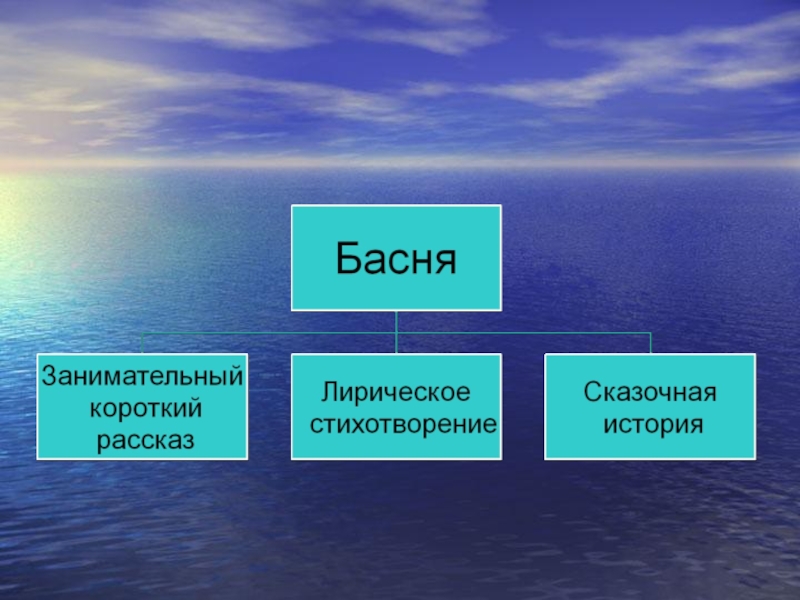 Басня

Занимательный короткий рассказ

Лирическое стихотворение

Сказочная история